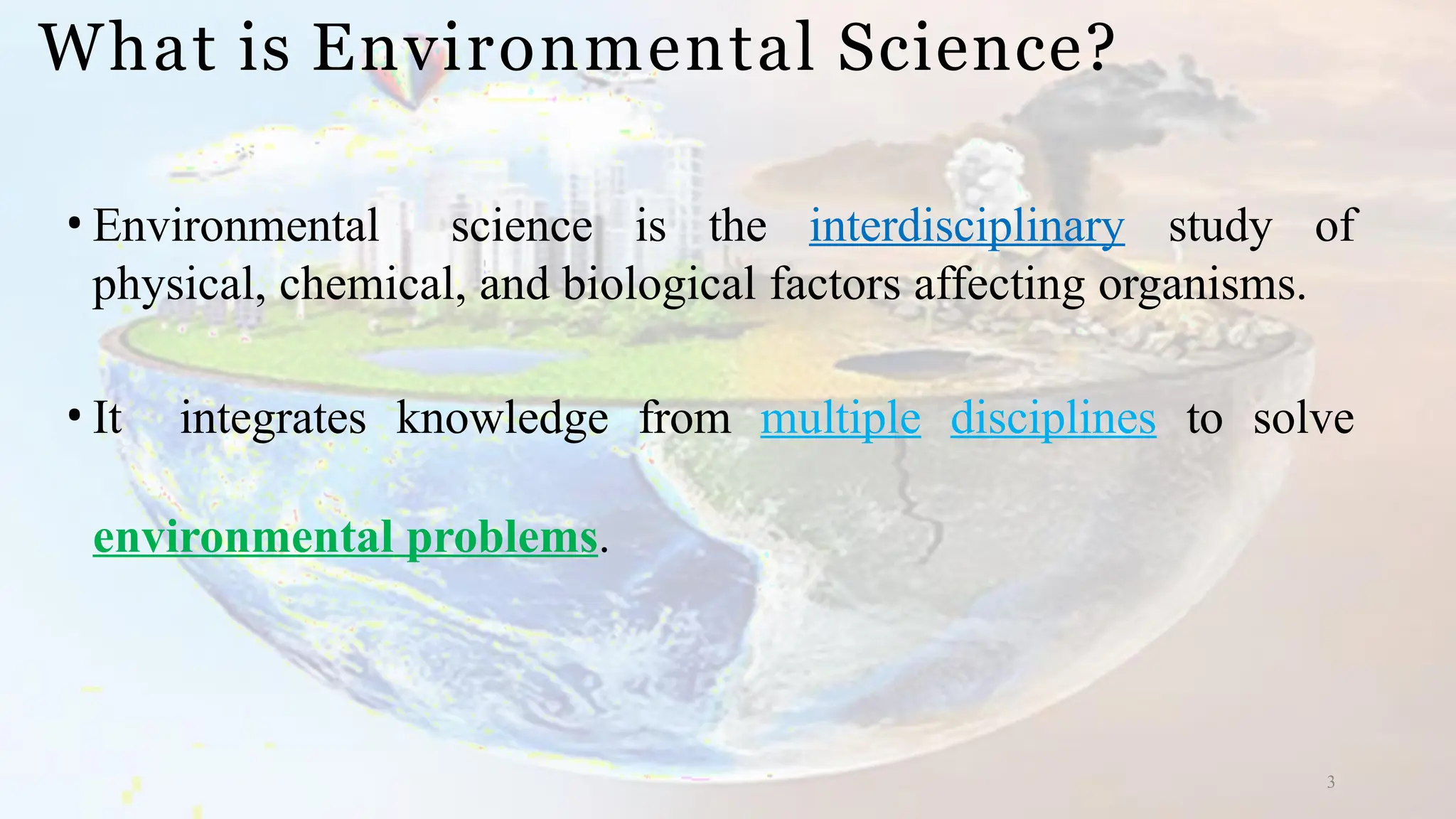 What is Environmental Science?

• Environmental science is the interdisciplinary study of physical, chemical, and biological factors affecting organisms.

• It integrates knowledge from multiple disciplines to solve environmental problems.

3